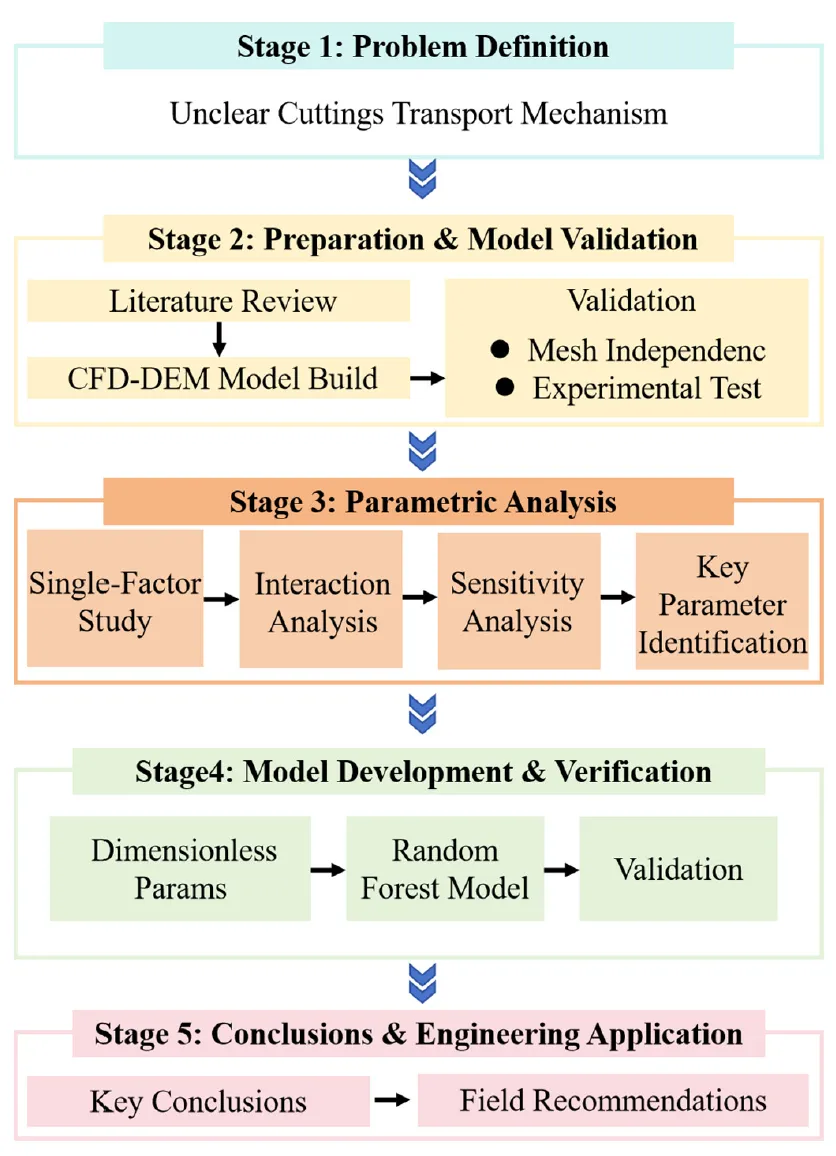 Stage 1: Problem Definition

Unclear Cuttings Transport Mechanism

Stage 2: Preparation & Model Validation

Literature Review

CFD-DEM Model Build

Validation

● Mesh Independenc
● Experimental Test

Stage 3: Parametric Analysis

Single-Factor Study

Interaction Analysis

Sensitivity Analysis

Key Parameter Identification

Stage4: Model Development & Verification

Dimensionless Params

Random Forest Model

Validation

Stage 5: Conclusions & Engineering Application

Key Conclusions

Field Recommendations